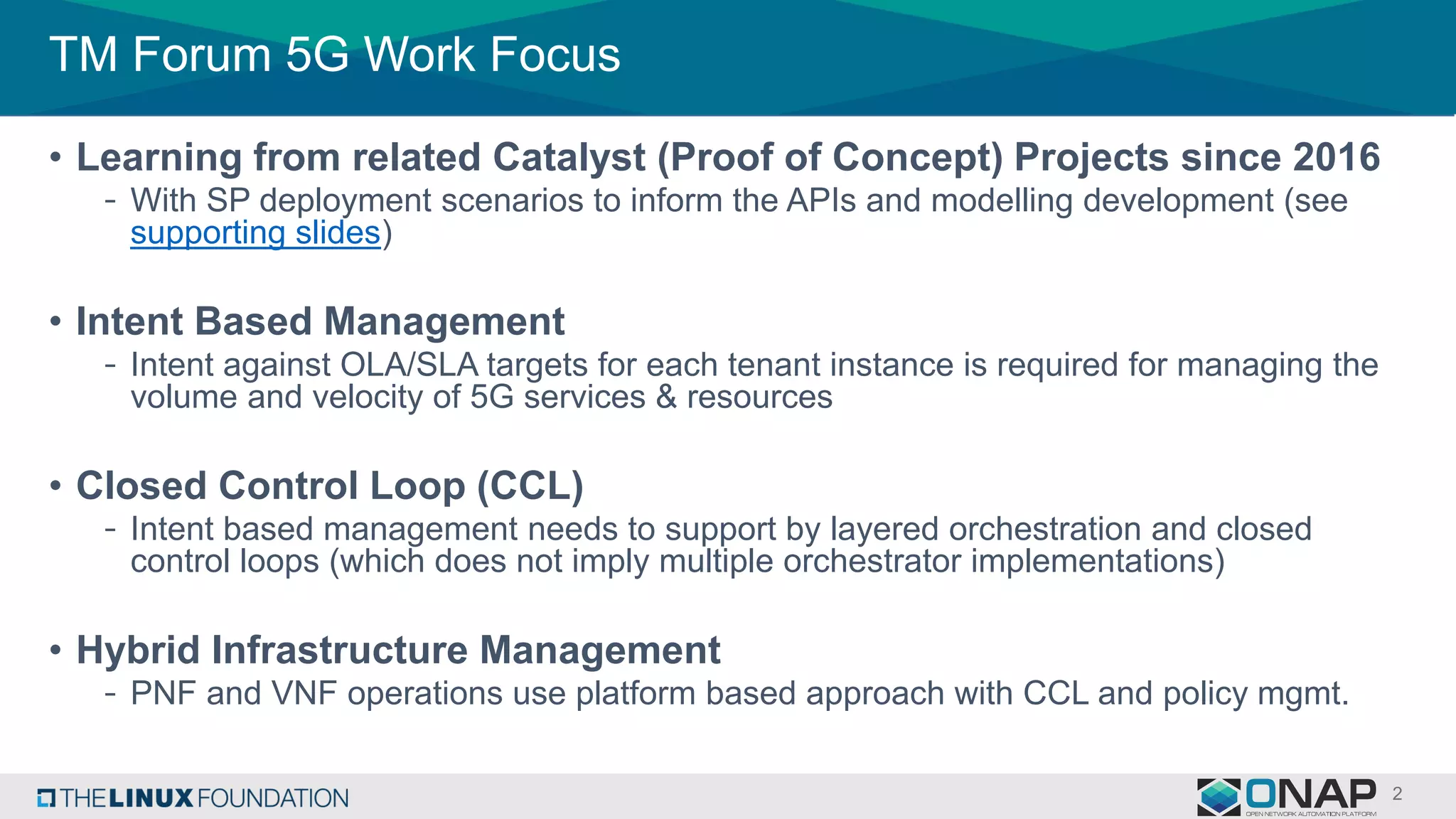 TM Forum 5G Work Focus

• Learning from related Catalyst (Proof of Concept) Projects since 2016
- With SP deployment scenarios to inform the APIs and modelling development (see supporting slides)

• Intent Based Management
- Intent against OLA/SLA targets for each tenant instance is required for managing the volume and velocity of 5G services & resources

• Closed Control Loop (CCL)
- Intent based management needs to support by layered orchestration and closed control loops (which does not imply multiple orchestrator implementations)

• Hybrid Infrastructure Management
- PNF and VNF operations use platform based approach with CCL and policy mgmt.

THE LINUX FOUNDATION

ONAP
OPEN NETWORK AUTOMATION PLATFORM

2